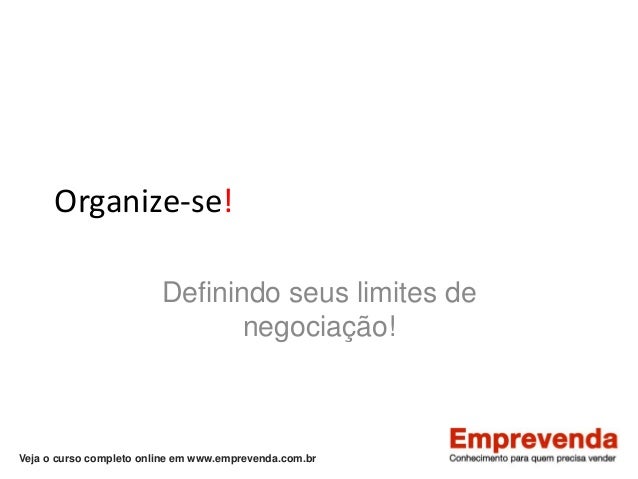 Organize-se!

Definindo seus limites de negociação!

Veja o curso completo online em www.emprevenda.com.br

Emprevenda
Conhecimento para quem precisa vender